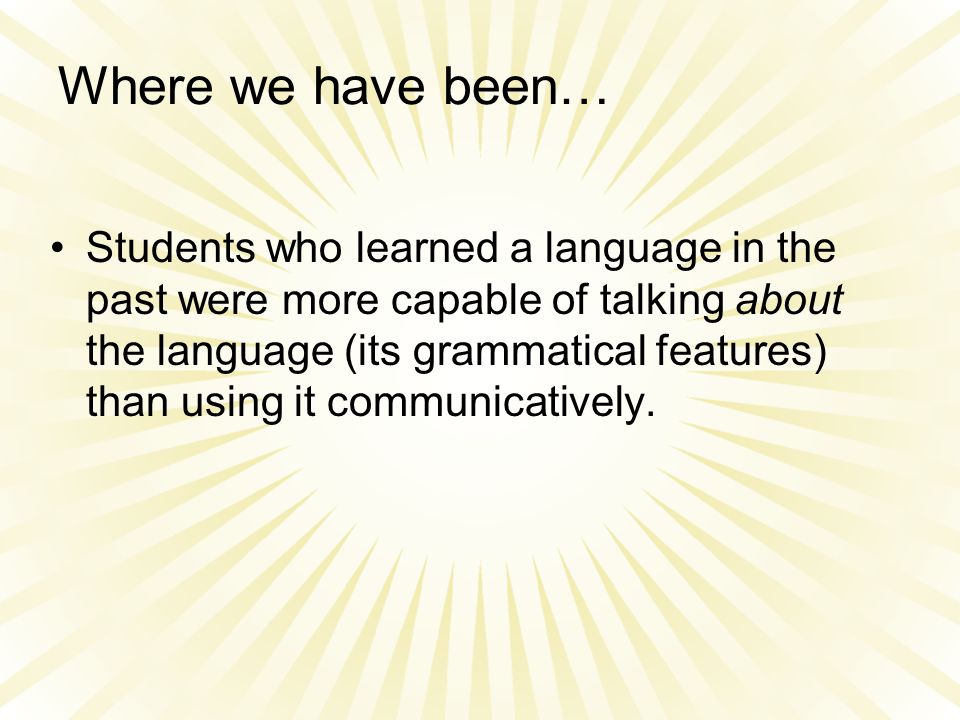 Where we have been…

• Students who learned a language in the past were more capable of talking about the language (its grammatical features) than using it communicatively.